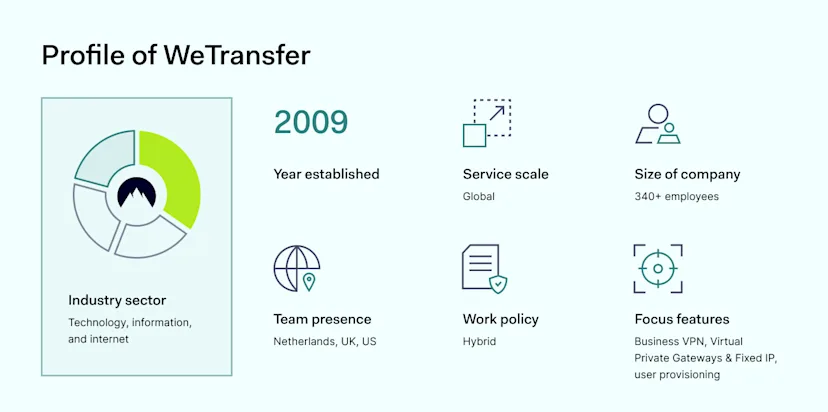 Profile of WeTransfer

Industry sector

Technology, information, and internet

2009

Year established

Service scale

Global

Size of company

340+ employees

Team presence

Netherlands, UK, US

Work policy

Hybrid

Focus features

Business VPN, Virtual Private Gateways & Fixed IP, user provisioning